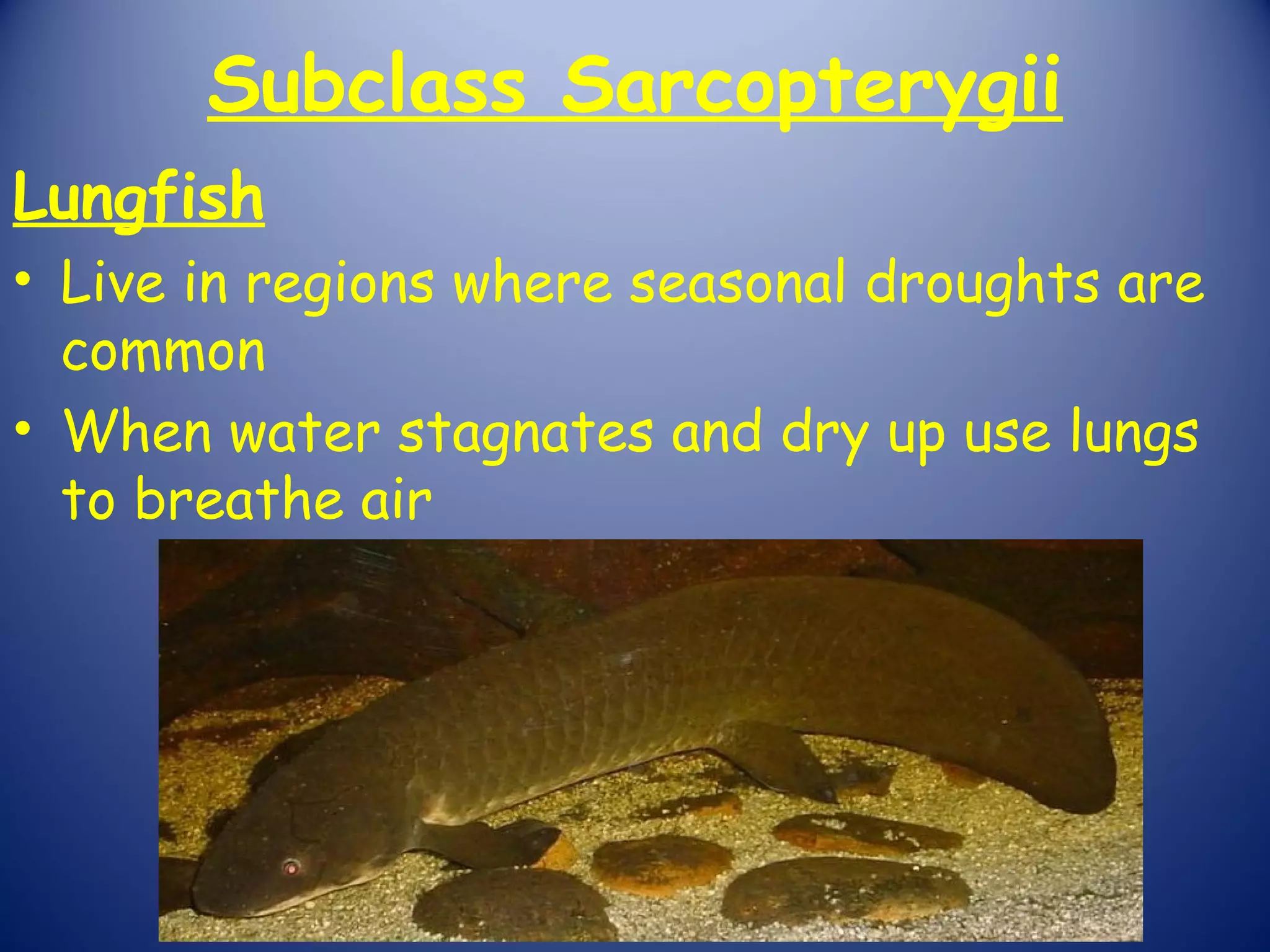 Subclass Sarcopterygii

Lungfish

• Live in regions where seasonal droughts are common

• When water stagnates and dry up use lungs to breathe air